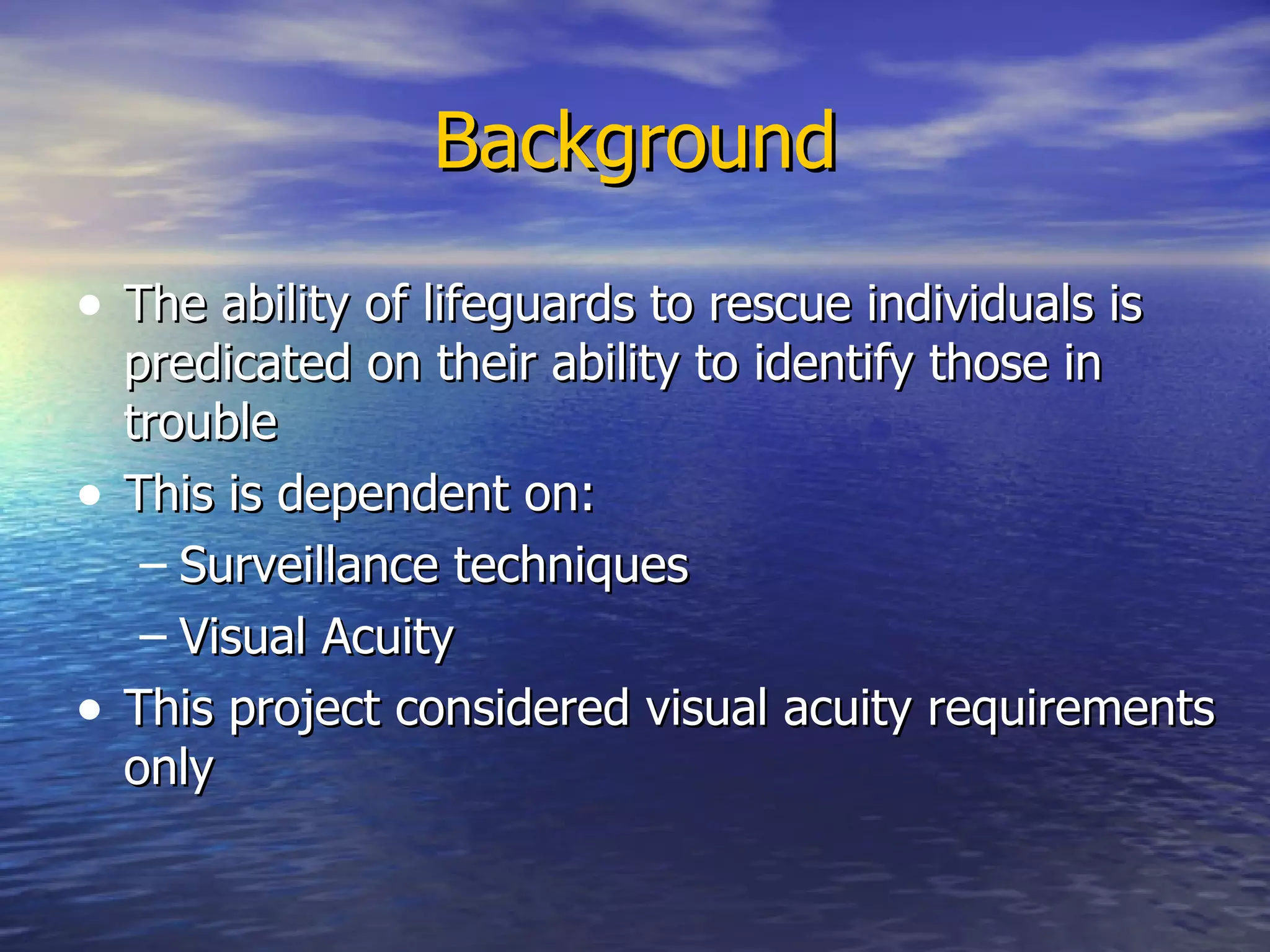 Background

• The ability of lifeguards to rescue individuals is predicated on their ability to identify those in trouble

• This is dependent on:

– Surveillance techniques

– Visual Acuity

• This project considered visual acuity requirements only